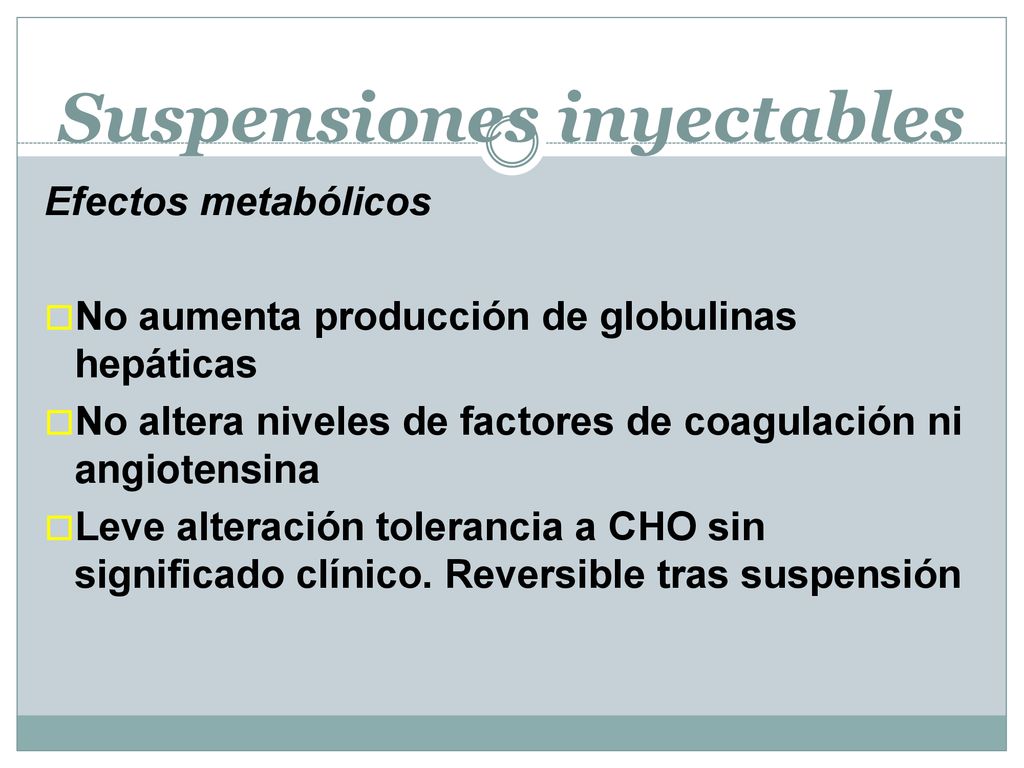 Suspensiones inyectables

Efectos metabólicos

No aumenta producción de globulinas hepáticas

No altera niveles de factores de coagulación ni angiotensina

Leve alteración tolerancia a CHO sin significado clínico. Reversible tras suspensión